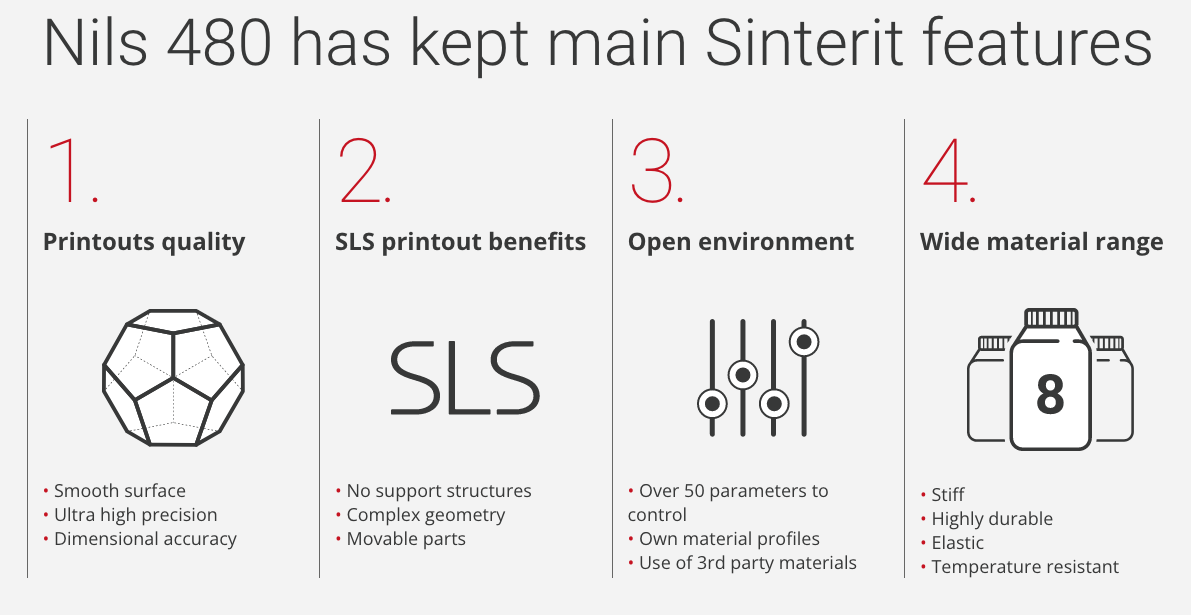 Nils 480 has kept main Sinterit features

1.

Printouts quality

• Smooth surface
• Ultra high precision
• Dimensional accuracy

2.

SLS printout benefits

SLS

• No support structures
• Complex geometry
• Movable parts

3.

Open environment

• Over 50 parameters to control
• Own material profiles
• Use of 3rd party materials

4.

Wide material range

8

• Stiff
• Highly durable
• Elastic
• Temperature resistant